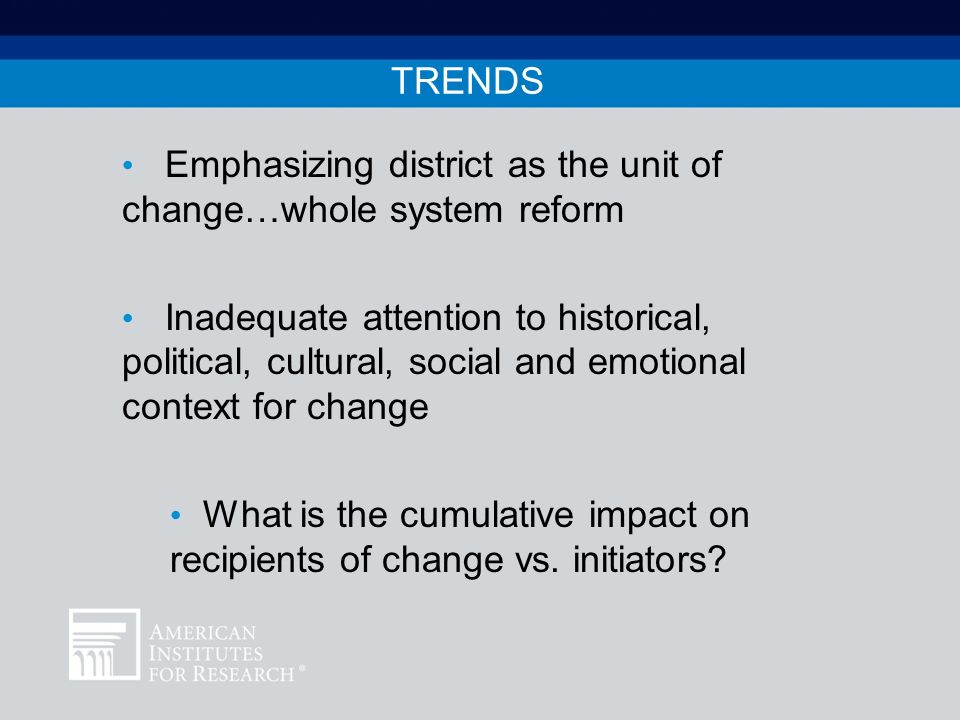 TRENDS

• Emphasizing district as the unit of change…whole system reform

• Inadequate attention to historical, political, cultural, social and emotional context for change

• What is the cumulative impact on recipients of change vs. initiators?

AMERICAN INSTITUTES FOR RESEARCH®